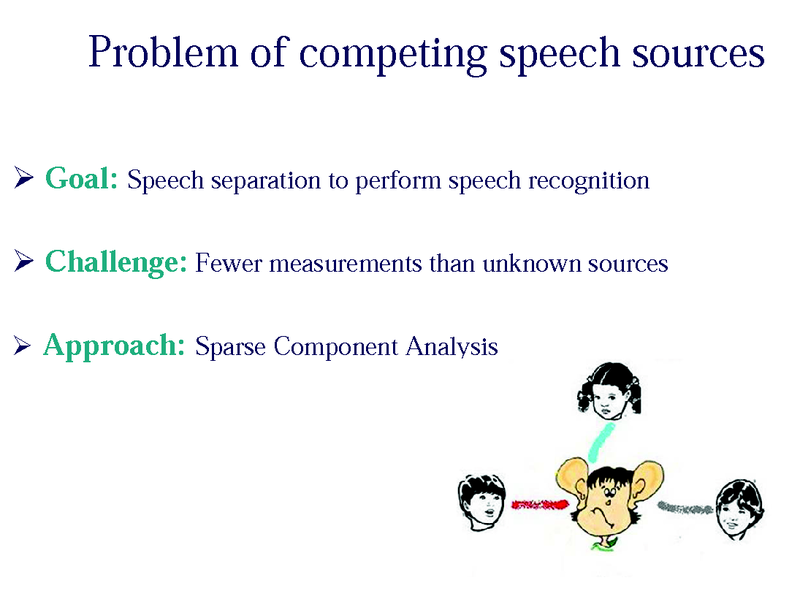 Problem of competing speech sources

➢ Goal: Speech separation to perform speech recognition

➢ Challenge: Fewer measurements than unknown sources

➢ Approach: Sparse Component Analysis